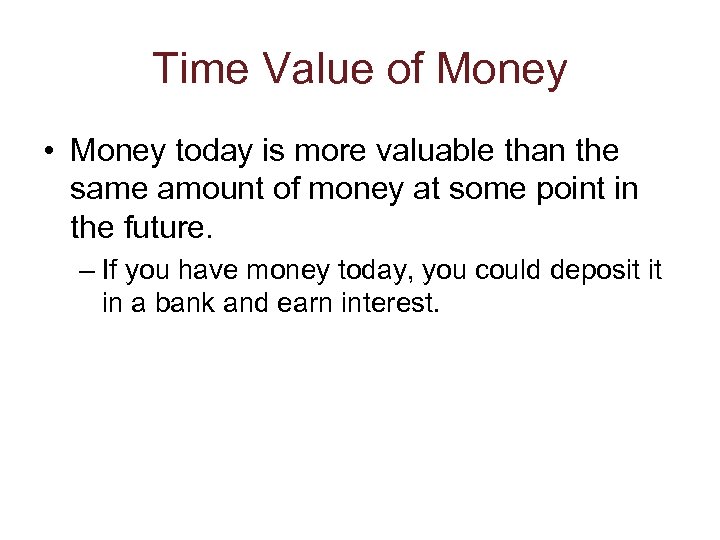 Time Value of Money

• Money today is more valuable than the same amount of money at some point in the future.

– If you have money today, you could deposit it in a bank and earn interest.